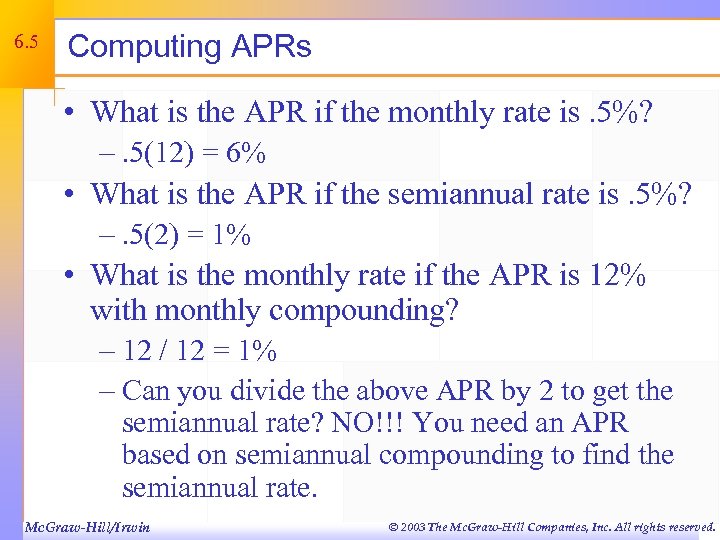 6.5

Computing APRs

• What is the APR if the monthly rate is .5%?
– .5(12) = 6%
• What is the APR if the semiannual rate is .5%?
– .5(2) = 1%
• What is the monthly rate if the APR is 12% with monthly compounding?
– 12 / 12 = 1%
– Can you divide the above APR by 2 to get the semiannual rate? NO!!! You need an APR based on semiannual compounding to find the semiannual rate.

McGraw-Hill/Irwin

© 2003 The McGraw-Hill Companies, Inc. All rights reserved.